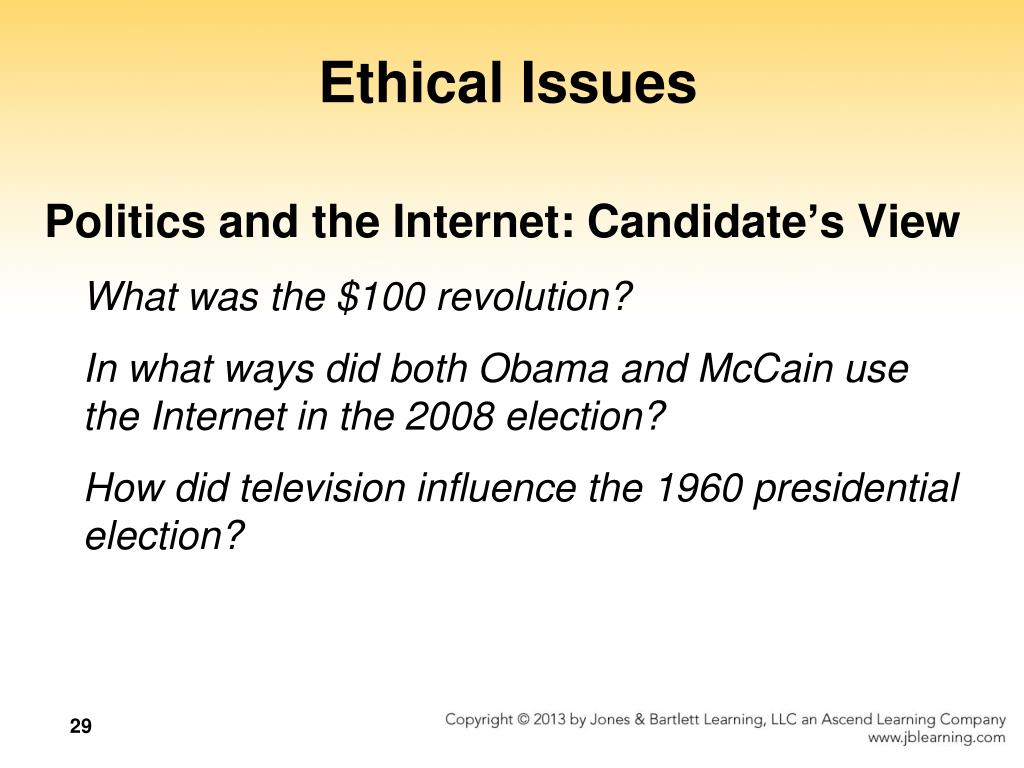 Ethical Issues

Politics and the Internet: Candidate’s View

What was the \$100 revolution?

In what ways did both Obama and McCain use the Internet in the 2008 election?

How did television influence the 1960 presidential election?

29

Copyright © 2013 by Jones & Bartlett Learning, LLC an Ascend Learning Company
www.jblearning.com